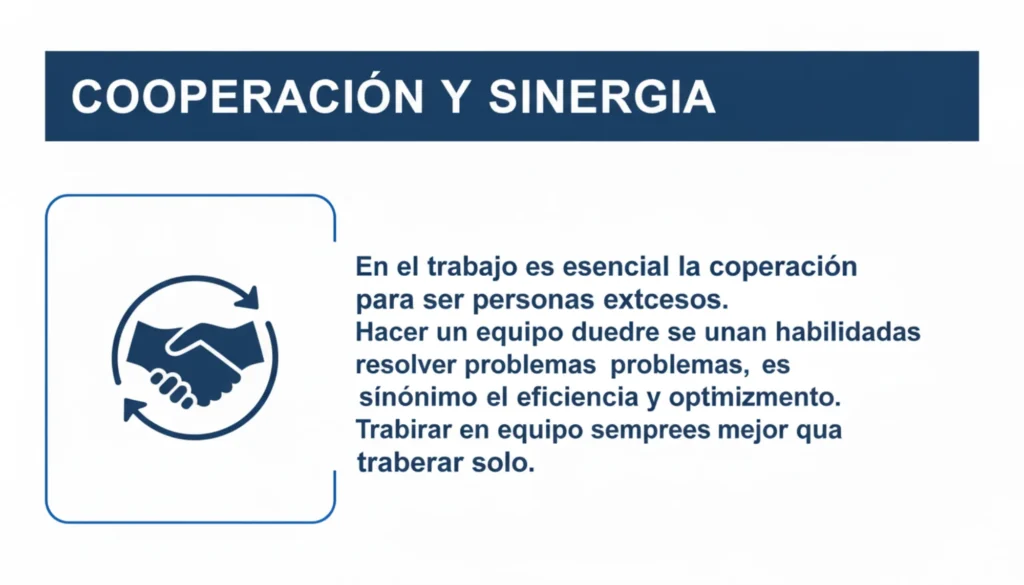 COOPERACIÓN Y SINERGIA

En el trabajo es esencial la coperación para ser personas extcesos. Hacer un equipo duedre se unan habilidadas resolver problemas problemas, es sínónimo el eficiencia y optimizmento. Trabirar en equipo semprees mejor qua traberar solo.